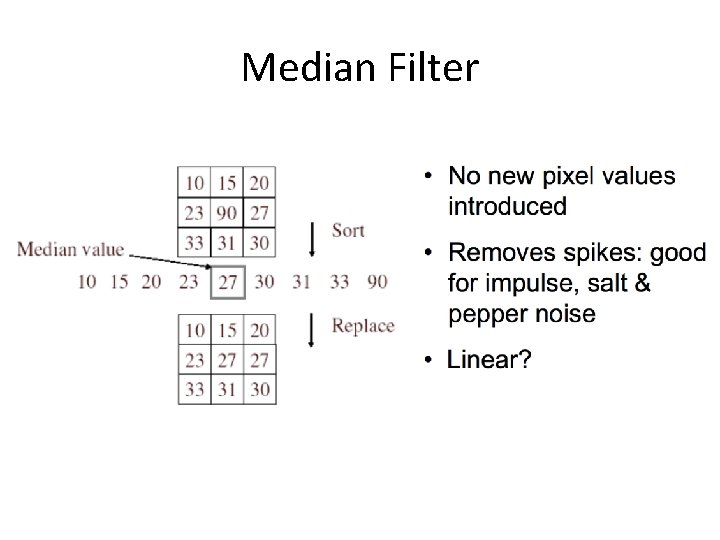 Median Filter

| 10 | 15 | 20 |
|---|---|---|
| 23 | 90 | 27 |
| 33 | 31 | 30 |

Sort

Median value

10 15 20 23 27 30 31 33 90

Replace

| 10 | 15 | 20 |
|---|---|---|
| 23 | 27 | 27 |
| 33 | 31 | 30 |

• No new pixel values introduced

• Removes spikes: good for impulse, salt & pepper noise

• Linear?